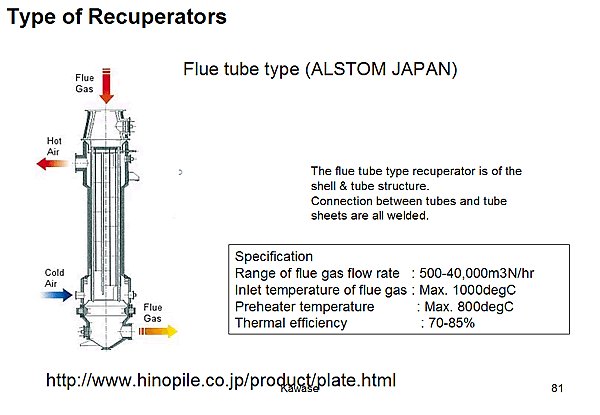 Type of Recuperators

Flue tube type (ALSTOM JAPAN)

Flue Gas

Hot Air

Cold Air

Flue Gas

The flue tube type recuperator is of the shell & tube structure.
Connection between tubes and tube sheets are all welded.

Specification
Range of flue gas flow rate : 500-40,000m3N/hr
Inlet temperature of flue gas : Max. 1000degC
Preheater temperature : Max. 800degC
Thermal efficiency : 70-85%

http://www.hinopile.co.jp/product/plate.html

Kawase

81